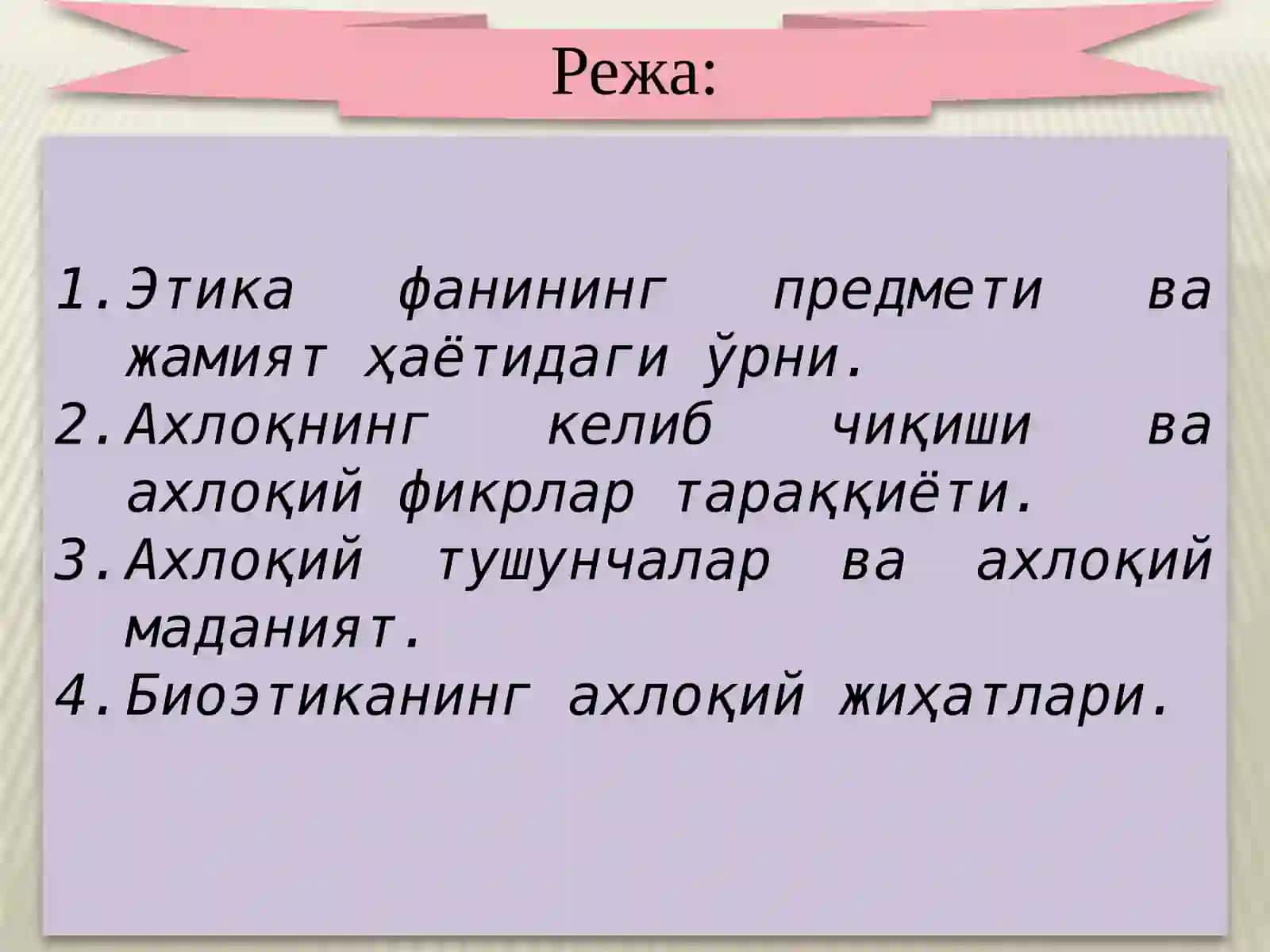 Режа:

1. Этика фанининг предмети ва жамият ҳаётидаги ўрни.
2. Ахлоқнинг келиб чиқиши ва ахлоқий фикрлар тараққиёти.
3. Ахлоқий тушунчалар ва ахлоқий маданият.
4. Биоэтиканинг ахлоқий жиҳатлари.